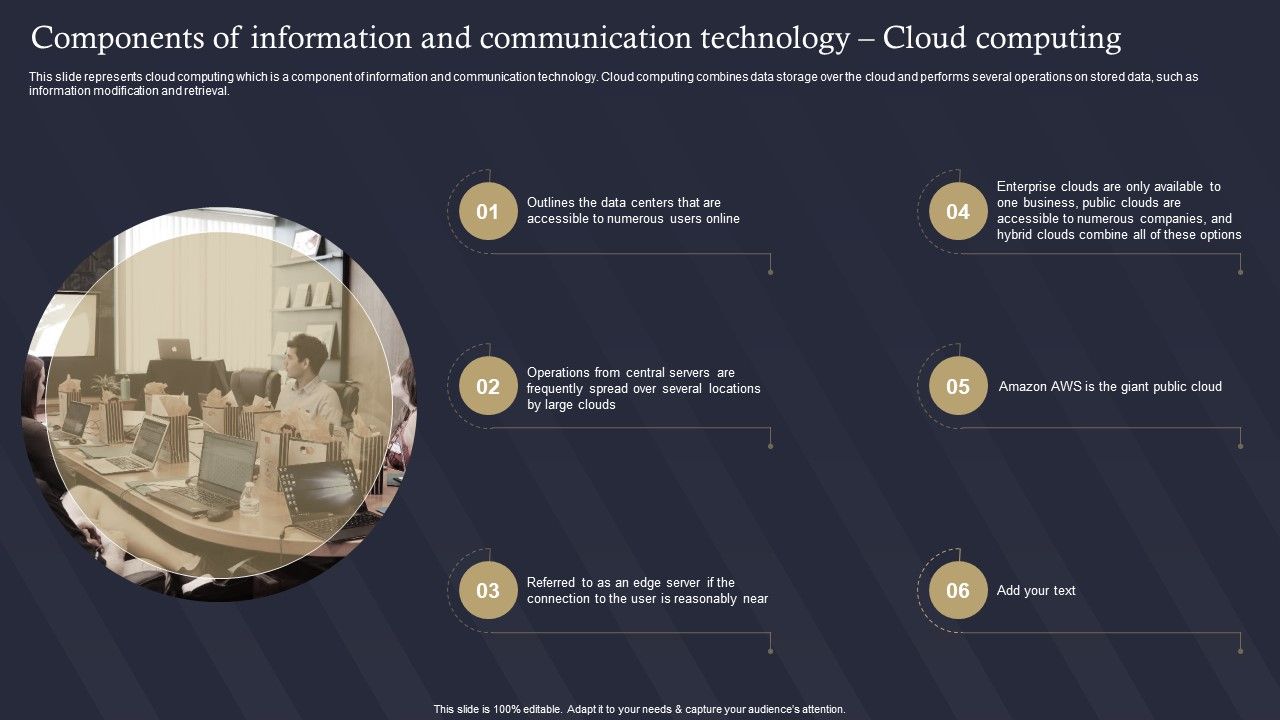 Components of information and communication technology – Cloud computing

This slide represents cloud computing which is a component of information and communication technology. Cloud computing combines data storage over the cloud and performs several operations on stored data, such as information modification and retrieval.

01
Outlines the data centers that are accessible to numerous users online

02
Operations from central servers are frequently spread over several locations by large clouds

03
Referred to as an edge server if the connection to the user is reasonably near

04
Enterprise clouds are only available to one business, public clouds are accessible to numerous companies, and hybrid clouds combine all of these options

05
Amazon AWS is the giant public cloud

06
Add your text

This slide is 100% editable. Adapt it to your needs & capture your audience's attention.